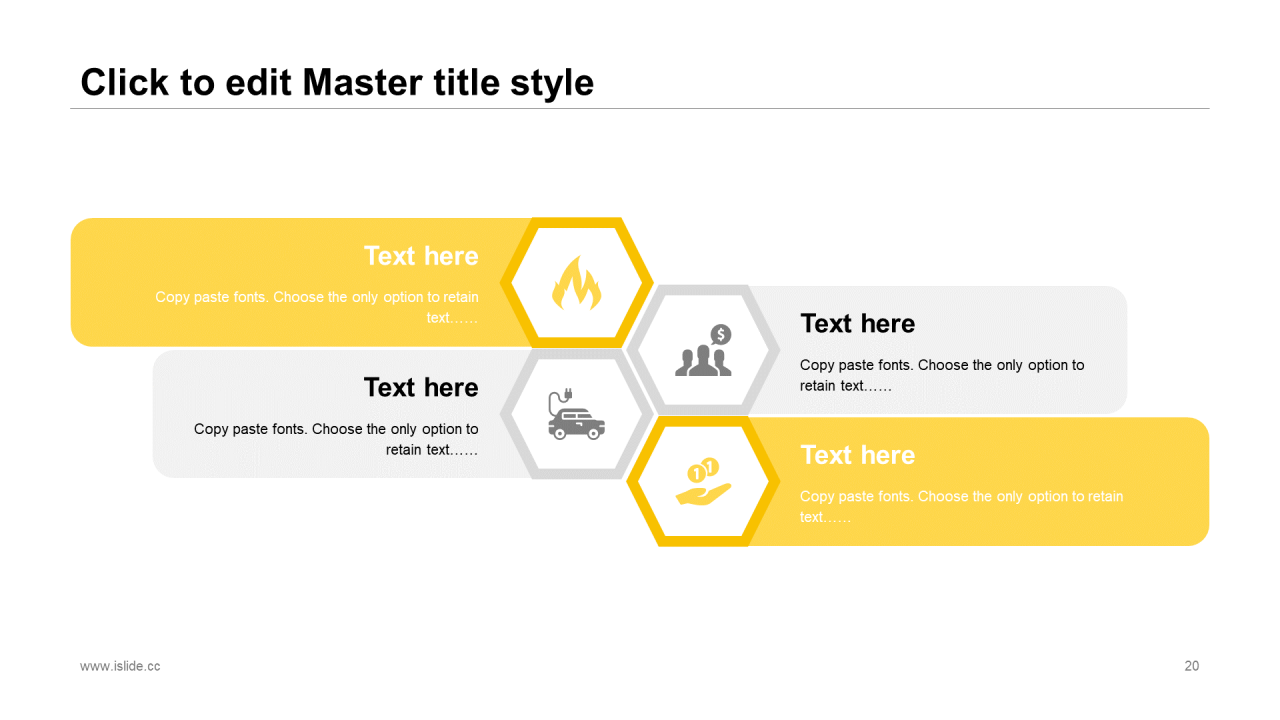 Click to edit Master title style

Text here

Copy paste fonts. Choose the only option to retain text……

Text here

Copy paste fonts. Choose the only option to retain text……

Text here

Copy paste fonts. Choose the only option to retain text……

Text here

Copy paste fonts. Choose the only option to retain text……

www.islide.cc

20